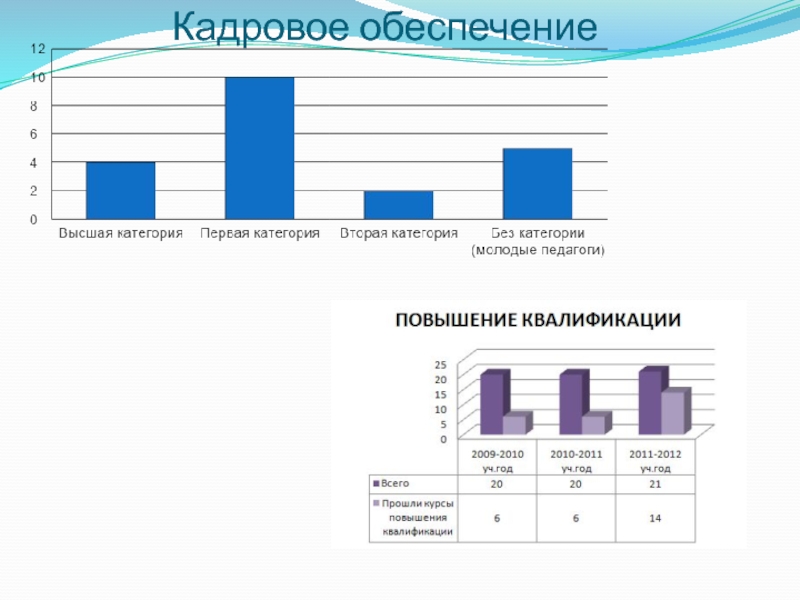 Кадровое обеспечение

12
10
8
6
4
2
0

Высшая категория
Первая категория
Вторая категория
Без категории (молодые педагоги)

ПОВЫШЕНИЕ КВАЛИФИКАЦИИ

25
20
15
10
5
0

| | 2009-2010 уч.год | 2010-2011 уч.год | 2011-2012 уч.год |
|---|---|---|---|
| Всего | 20 | 20 | 21 |
| Прошли курсы повышения квалификации | 6 | 6 | 14 |